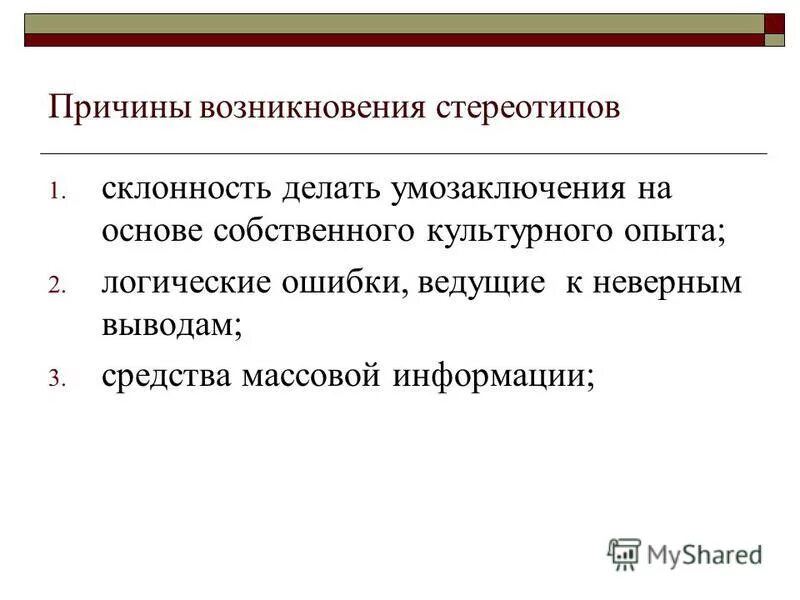 Причины возникновения стереотипов

1. склонность делать умозаключения на основе собственного культурного опыта;
2. логические ошибки, ведущие к неверным выводам;
3. средства массовой информации;

MyShared